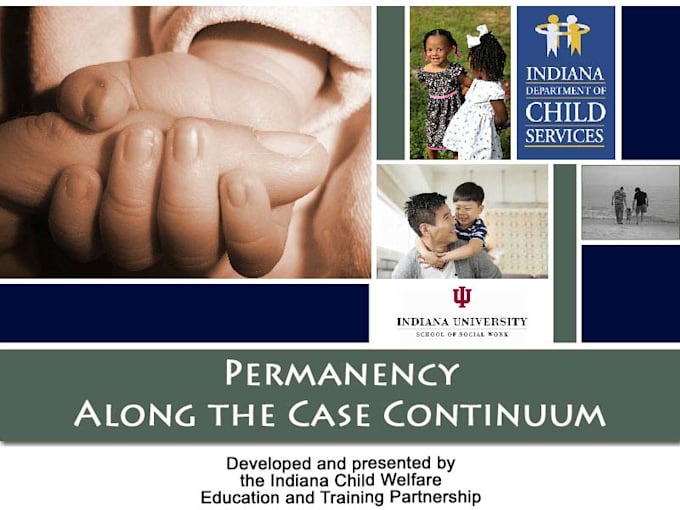 INDIANA
DEPARTMENT OF
CHILD
SERVICES

INDIANA UNIVERSITY
SCHOOL OF SOCIAL WORK

PERMANENCY
ALONG THE CASE CONTINUUM

Developed and presented by
the Indiana Child Welfare
Education and Training Partnership